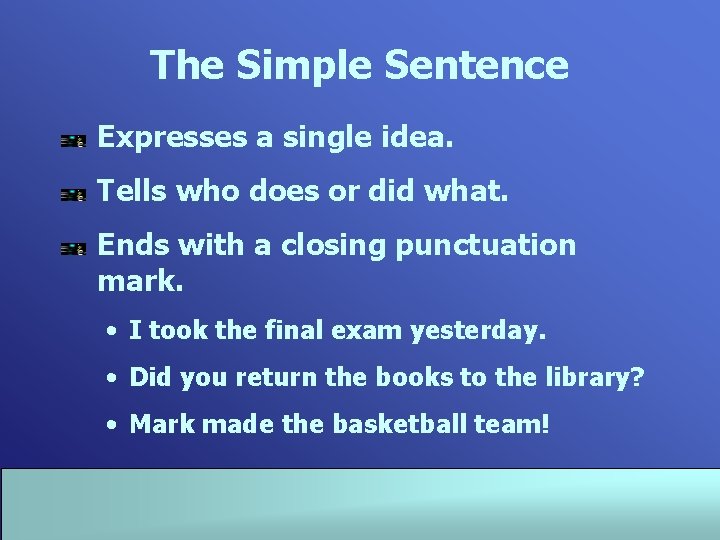 The Simple Sentence

Expresses a single idea.

Tells who does or did what.

Ends with a closing punctuation mark.

• I took the final exam yesterday.

• Did you return the books to the library?

• Mark made the basketball team!